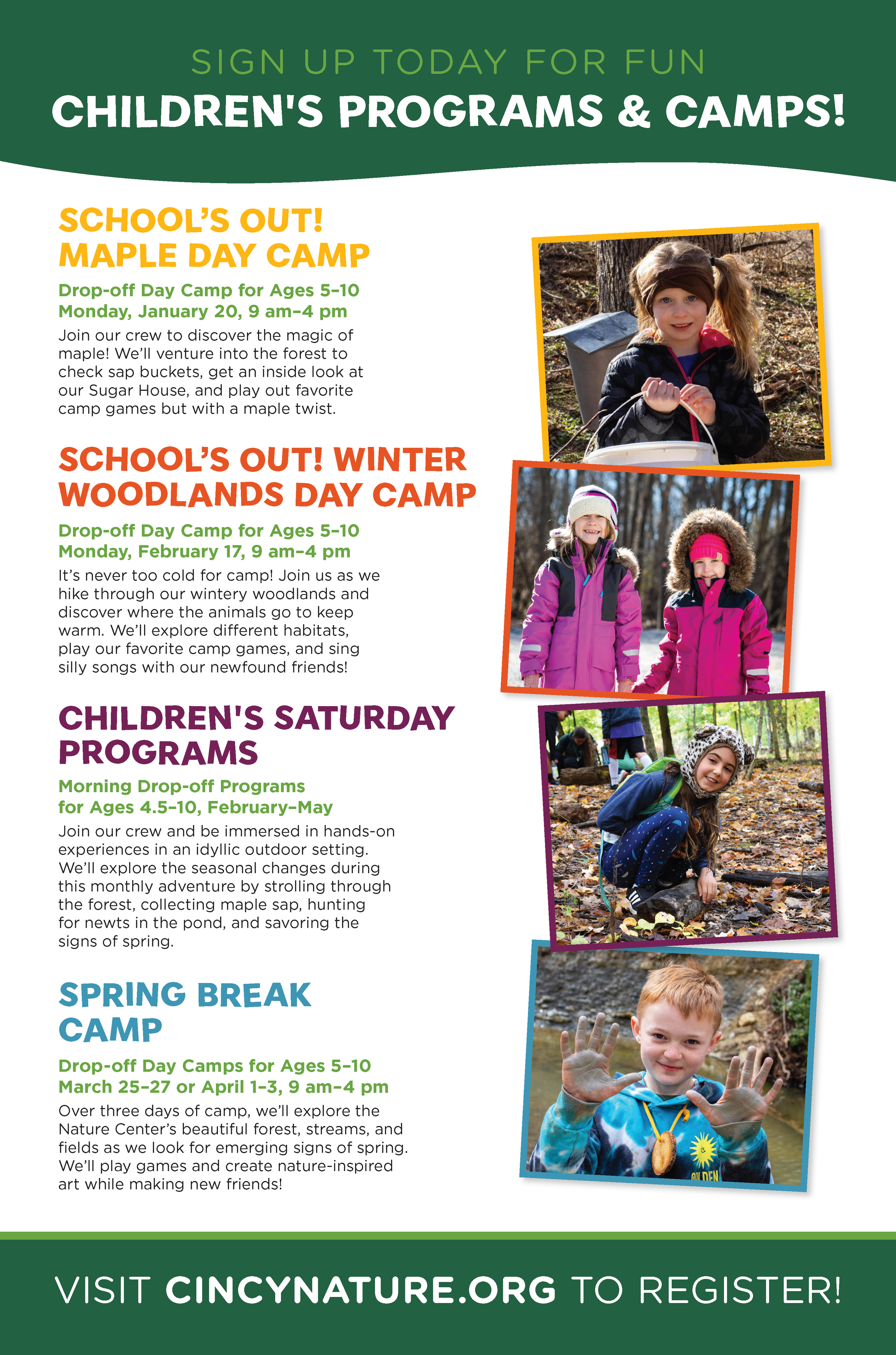 SIGN UP TODAY FOR FUN
CHILDREN'S PROGRAMS & CAMPS!

SCHOOL'S OUT! MAPLE DAY CAMP

Drop-off Day Camp for Ages 5–10
Monday, January 20, 9 am–4 pm

Join our crew to discover the magic of maple! We'll venture into the forest to check sap buckets, get an inside look at our Sugar House, and play out favorite camp games but with a maple twist.

SCHOOL'S OUT! WINTER WOODLANDS DAY CAMP

Drop-off Day Camp for Ages 5–10
Monday, February 17, 9 am–4 pm

It's never too cold for camp! Join us as we hike through our wintery woodlands and discover where the animals go to keep warm. We'll explore different habitats, play our favorite camp games, and sing silly songs with our newfound friends!

CHILDREN'S SATURDAY PROGRAMS

Morning Drop-off Programs for Ages 4.5–10, February–May

Join our crew and be immersed in hands-on experiences in an idyllic outdoor setting. We'll explore the seasonal changes during this monthly adventure by strolling through the forest, collecting maple sap, hunting for newts in the pond, and savoring the signs of spring.

SPRING BREAK CAMP

Drop-off Day Camps for Ages 5–10
March 25–27 or April 1–3, 9 am–4 pm

Over three days of camp, we'll explore the Nature Center's beautiful forest, streams, and fields as we look for emerging signs of spring. We'll play games and create nature-inspired art while making new friends!

GOLDEN

VISIT CINCYNATURE.ORG TO REGISTER!